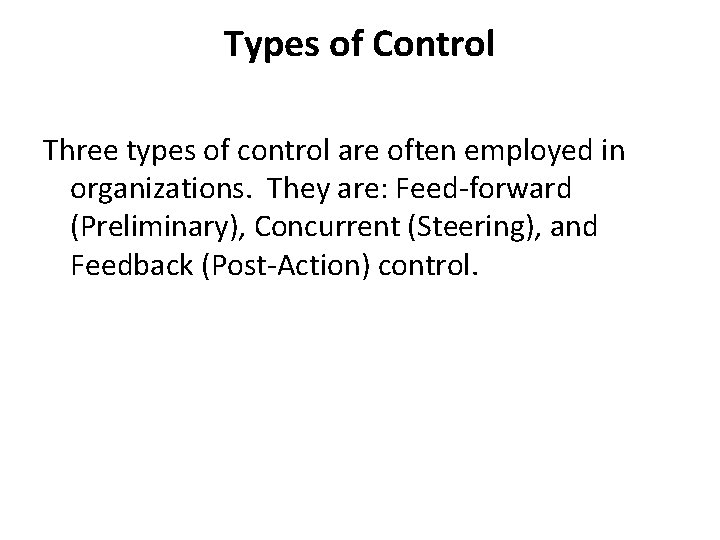 Types of Control

Three types of control are often employed in organizations. They are: Feed-forward (Preliminary), Concurrent (Steering), and Feedback (Post-Action) control.